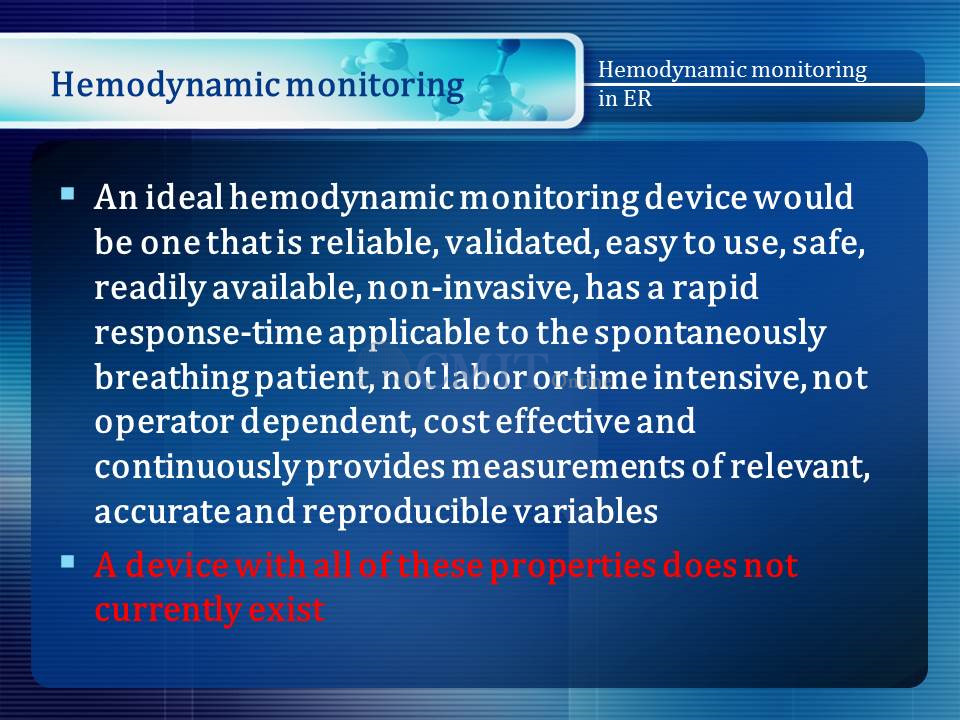 Hemodynamic monitoring

Hemodynamic monitoring in ER

▪ An ideal hemodynamic monitoring device would be one that is reliable, validated, easy to use, safe, readily available, non-invasive, has a rapid response-time applicable to the spontaneously breathing patient, not labor or time intensive, not operator dependent, cost effective and continuously provides measurements of relevant, accurate and reproducible variables

▪ A device with all of these properties does not currently exist